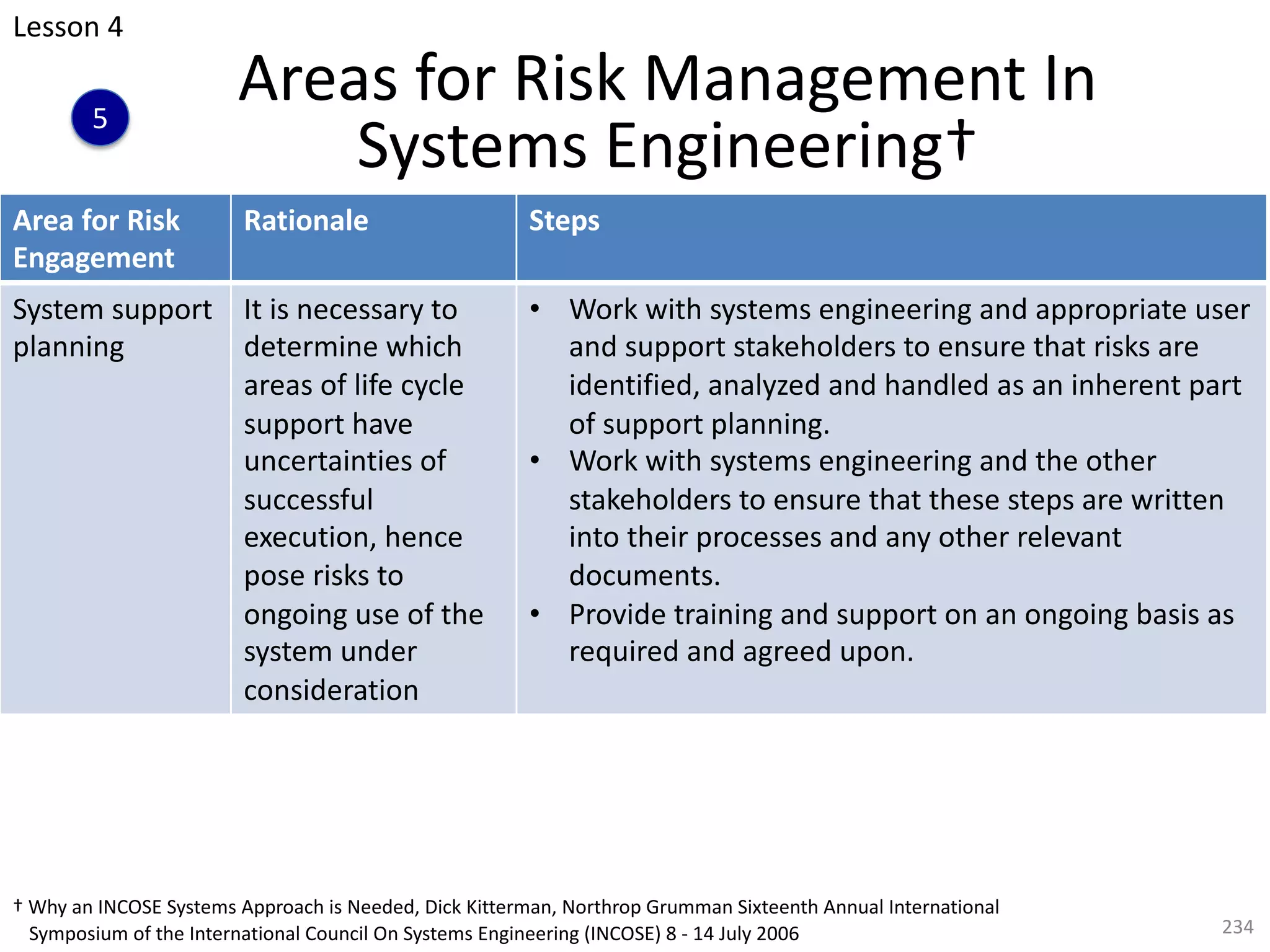 Lesson 4

5

Areas for Risk Management In Systems Engineering†

| Area for Risk Engagement | Rationale | Steps |
|---|---|---|
| System support planning | It is necessary to determine which areas of life cycle support have uncertainties of successful execution, hence pose risks to ongoing use of the system under consideration | • Work with systems engineering and appropriate user and support stakeholders to ensure that risks are identified, analyzed and handled as an inherent part of support planning. • Work with systems engineering and the other stakeholders to ensure that these steps are written into their processes and any other relevant documents. • Provide training and support on an ongoing basis as required and agreed upon. |

† Why an INCOSE Systems Approach is Needed, Dick Kitterman, Northrop Grumman Sixteenth Annual International Symposium of the International Council On Systems Engineering (INCOSE) 8 - 14 July 2006

234